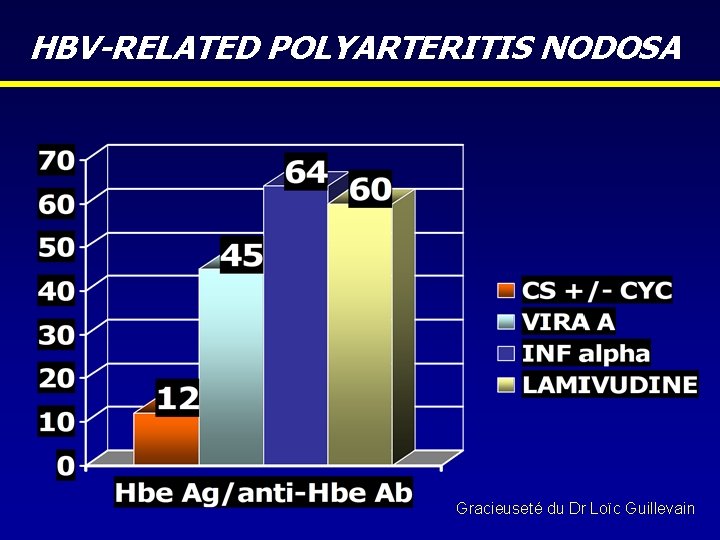 HBV-RELATED POLYARTERITIS NODOSA

70
60
50
40
30
20
10
0

12
45
64
60

Hbe Ag/anti-Hbe Ab

CS +/- CYC
VIRA A
INF alpha
LAMIVUDINE

Gracieuseté du Dr Loïc Guillevain